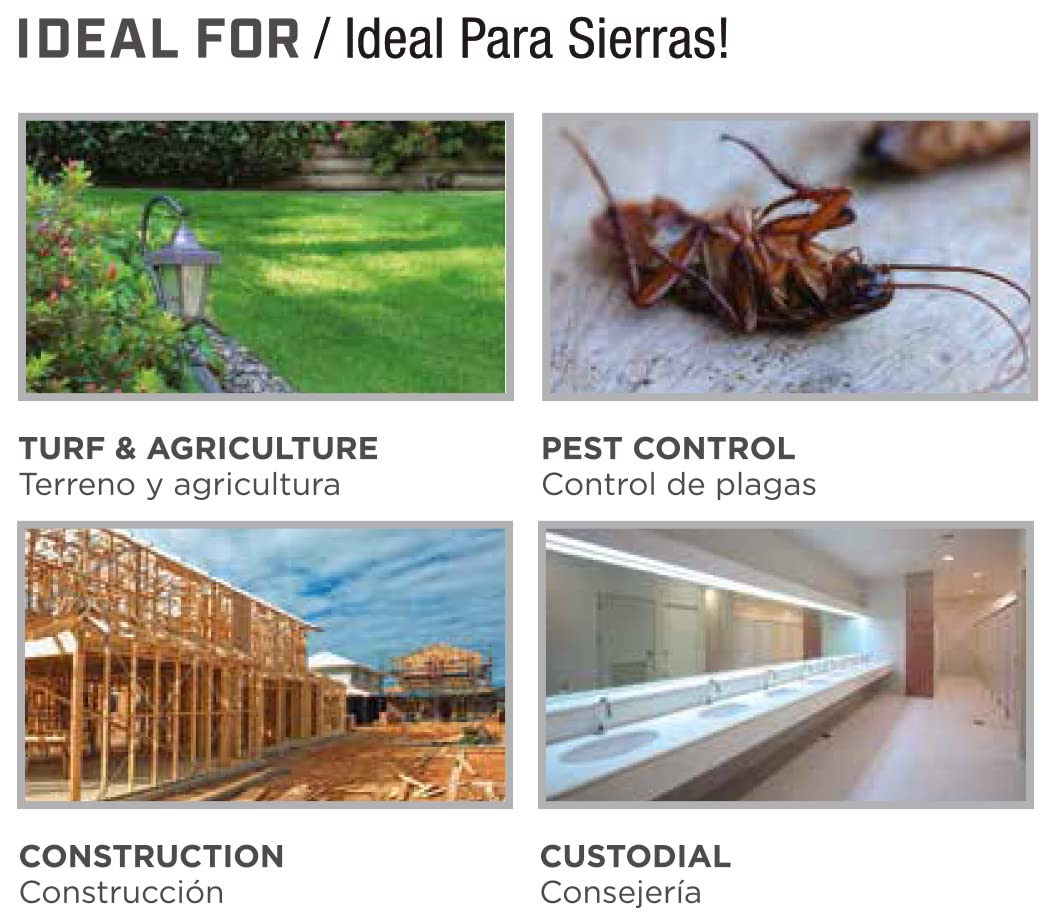 IDEAL FOR / Ideal Para Sierras!

TURF & AGRICULTURE
Terreno y agricultura

PEST CONTROL
Control de plagas

CONSTRUCTION
Construcción

CUSTODIAL
Consejería